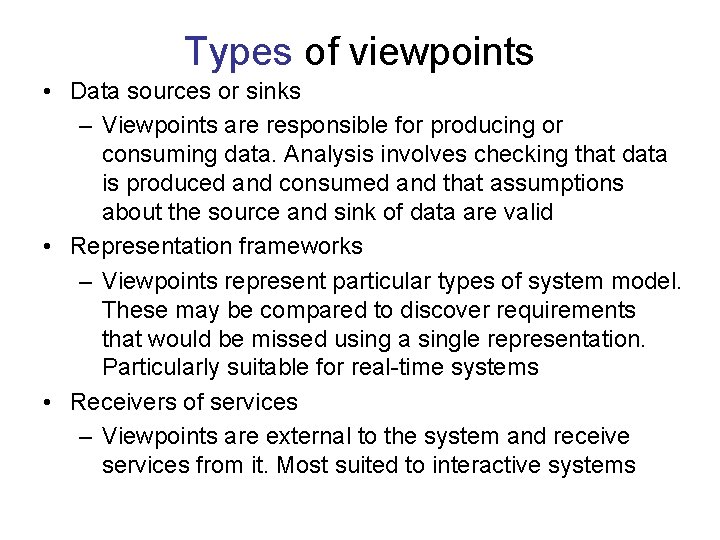 Types of viewpoints

• Data sources or sinks
– Viewpoints are responsible for producing or consuming data. Analysis involves checking that data is produced and consumed and that assumptions about the source and sink of data are valid

• Representation frameworks
– Viewpoints represent particular types of system model. These may be compared to discover requirements that would be missed using a single representation. Particularly suitable for real-time systems

• Receivers of services
– Viewpoints are external to the system and receive services from it. Most suited to interactive systems